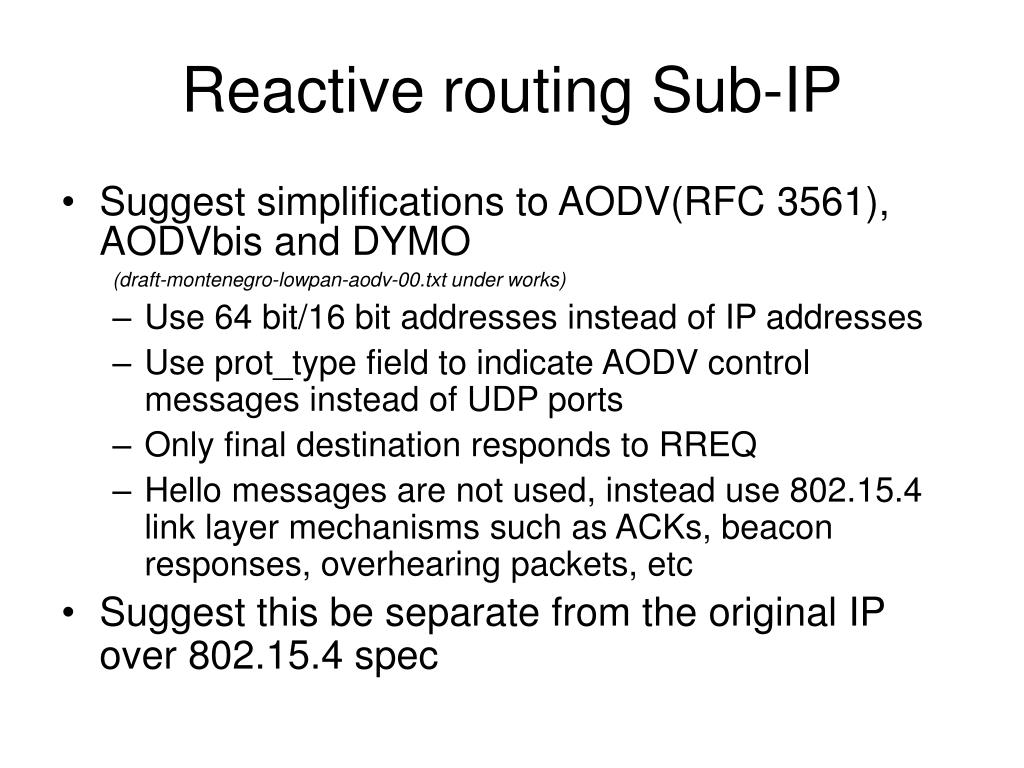 Reactive routing Sub-IP

• Suggest simplifications to AODV(RFC 3561), AODVbis and DYMO

(draft-montenegro-lowpan-aodv-00.txt under works)

– Use 64 bit/16 bit addresses instead of IP addresses
– Use prot_type field to indicate AODV control messages instead of UDP ports
– Only final destination responds to RREQ
– Hello messages are not used, instead use 802.15.4 link layer mechanisms such as ACKs, beacon responses, overhearing packets, etc

• Suggest this be separate from the original IP over 802.15.4 spec